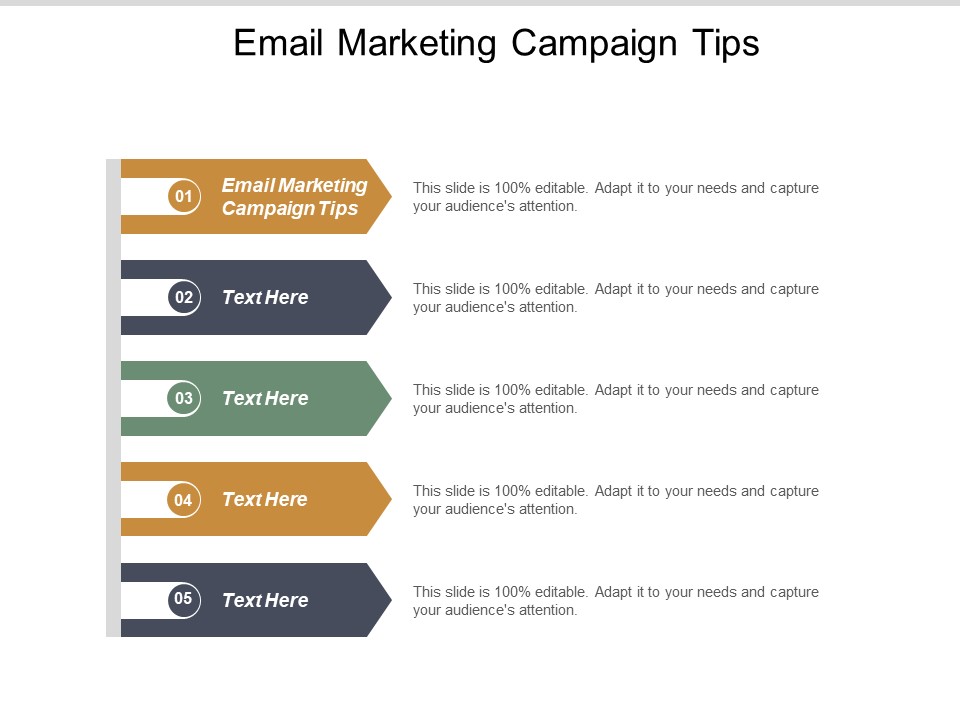 Email Marketing Campaign Tips

01 Email Marketing Campaign Tips

This slide is 100% editable. Adapt it to your needs and capture your audience's attention.

02 Text Here

This slide is 100% editable. Adapt it to your needs and capture your audience's attention.

03 Text Here

This slide is 100% editable. Adapt it to your needs and capture your audience's attention.

04 Text Here

This slide is 100% editable. Adapt it to your needs and capture your audience's attention.

05 Text Here

This slide is 100% editable. Adapt it to your needs and capture your audience's attention.